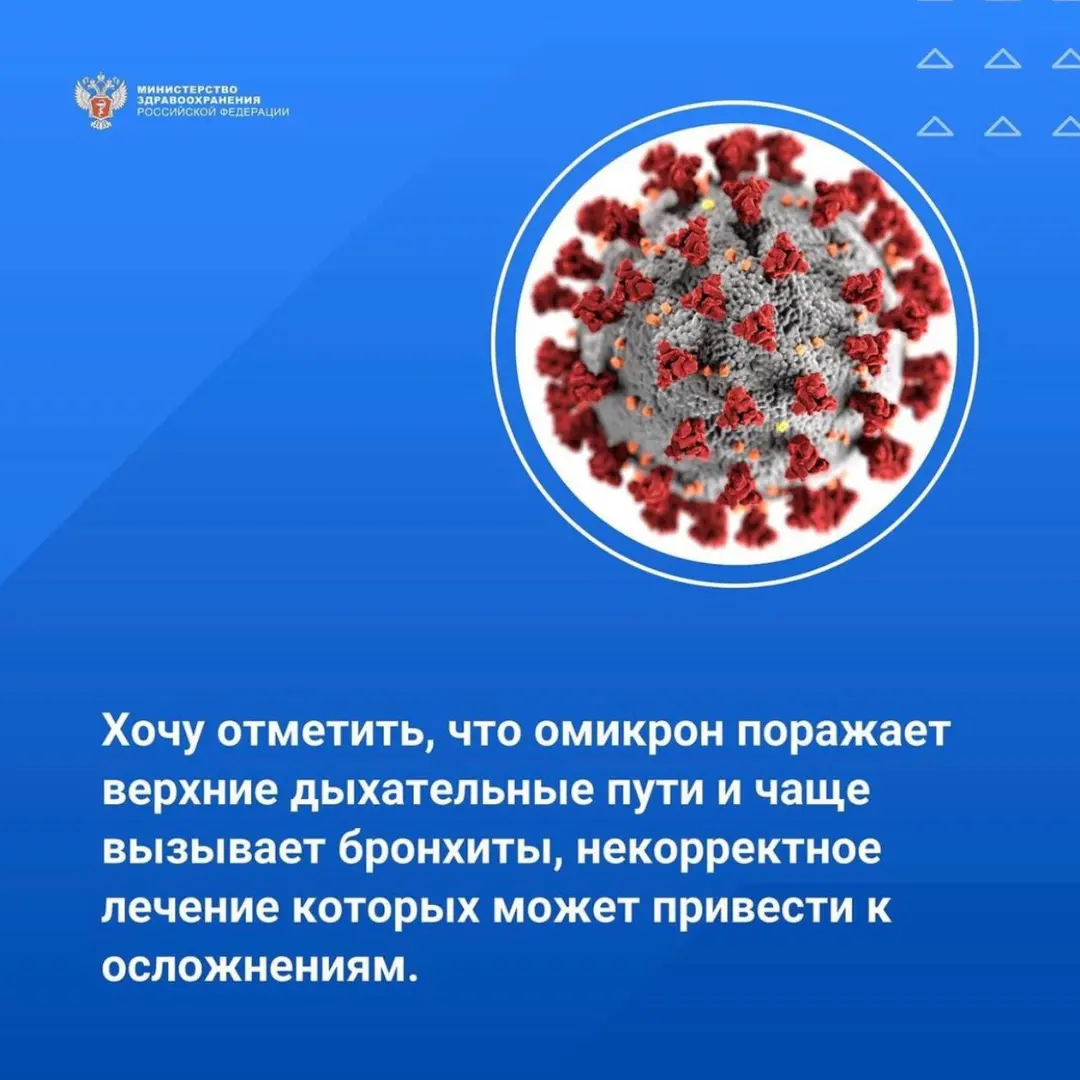 МИНИСТЕРСТВО ЗДРАВООХРАНЕНИЯ РОССИЙСКОЙ ФЕДЕРАЦИИ

Хочу отметить, что омикрон поражает верхние дыхательные пути и чаще вызывает бронхиты, некорректное лечение которых может привести к осложнениям.